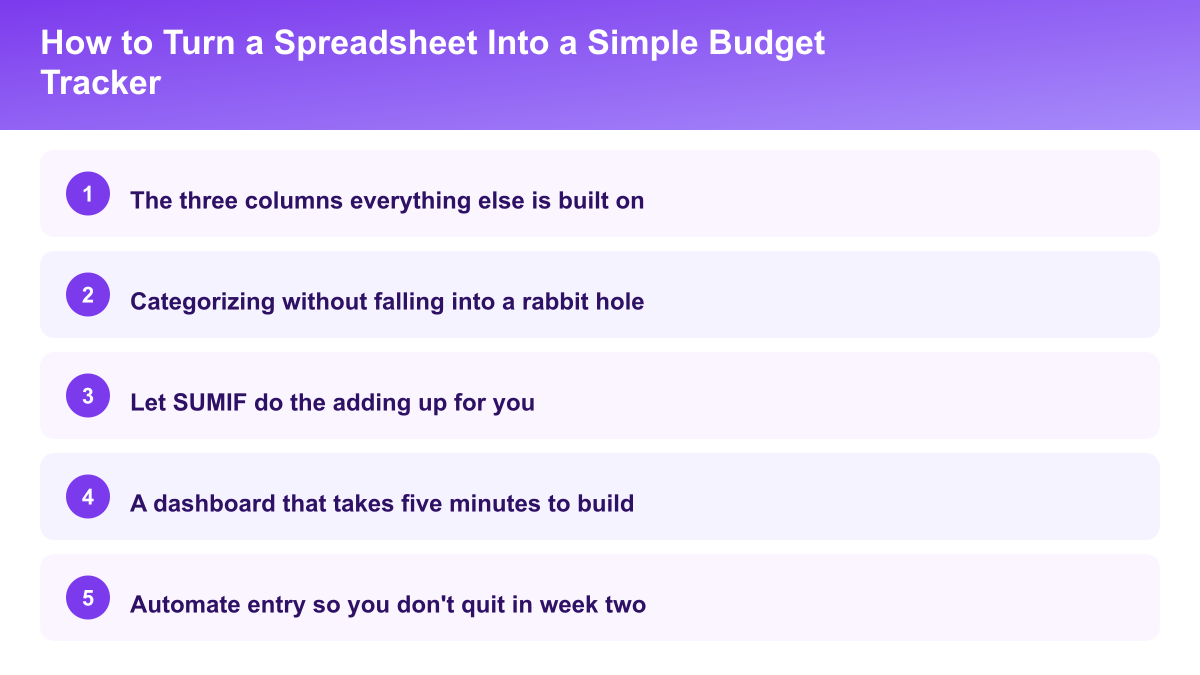 How to Turn a Spreadsheet Into a Simple Budget Tracker

1 The three columns everything else is built on

2 Categorizing without falling into a rabbit hole

3 Let SUMIF do the adding up for you

4 A dashboard that takes five minutes to build

5 Automate entry so you don't quit in week two